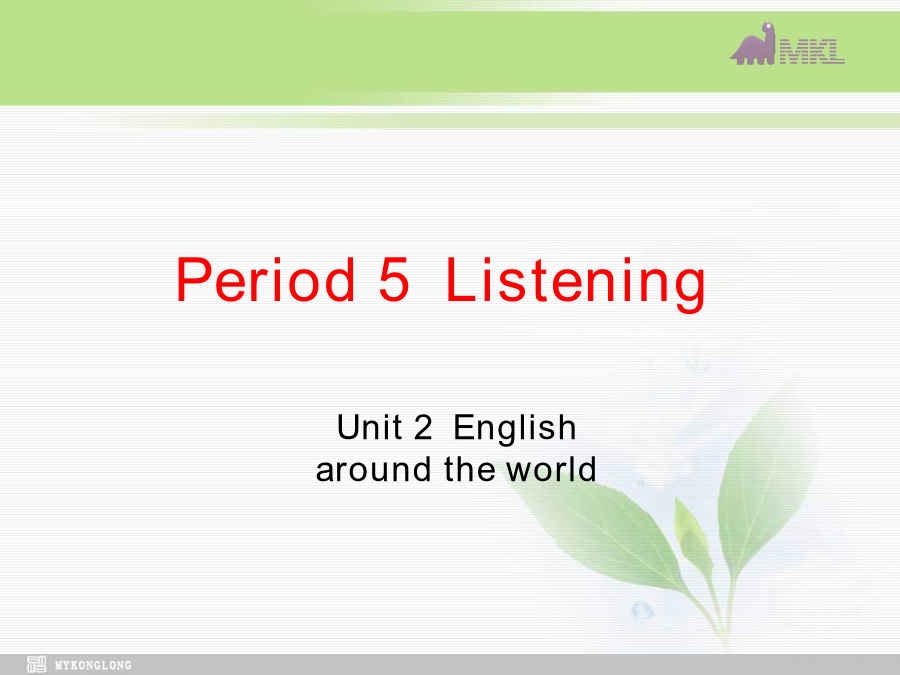 MKL

Period 5 Listening

Unit 2 English around the world

MYKONGLONG